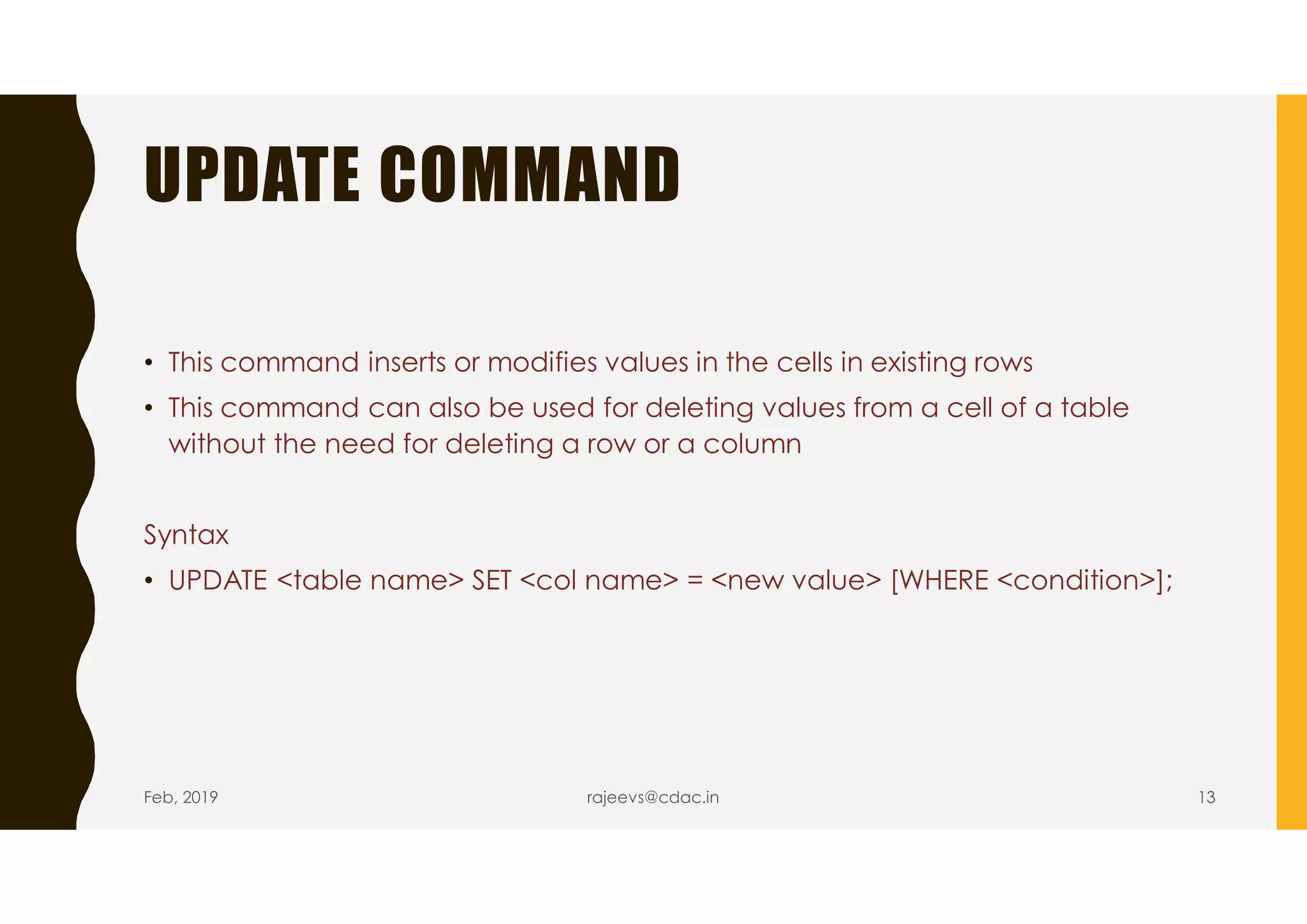 UPDATE COMMAND

• This command inserts or modifies values in the cells in existing rows
• This command can also be used for deleting values from a cell of a table without the need for deleting a row or a column

Syntax
• UPDATE <table name> SET <col name> = <new value> [WHERE <condition>];

Feb, 2019
rajeevs@cdac.in
13